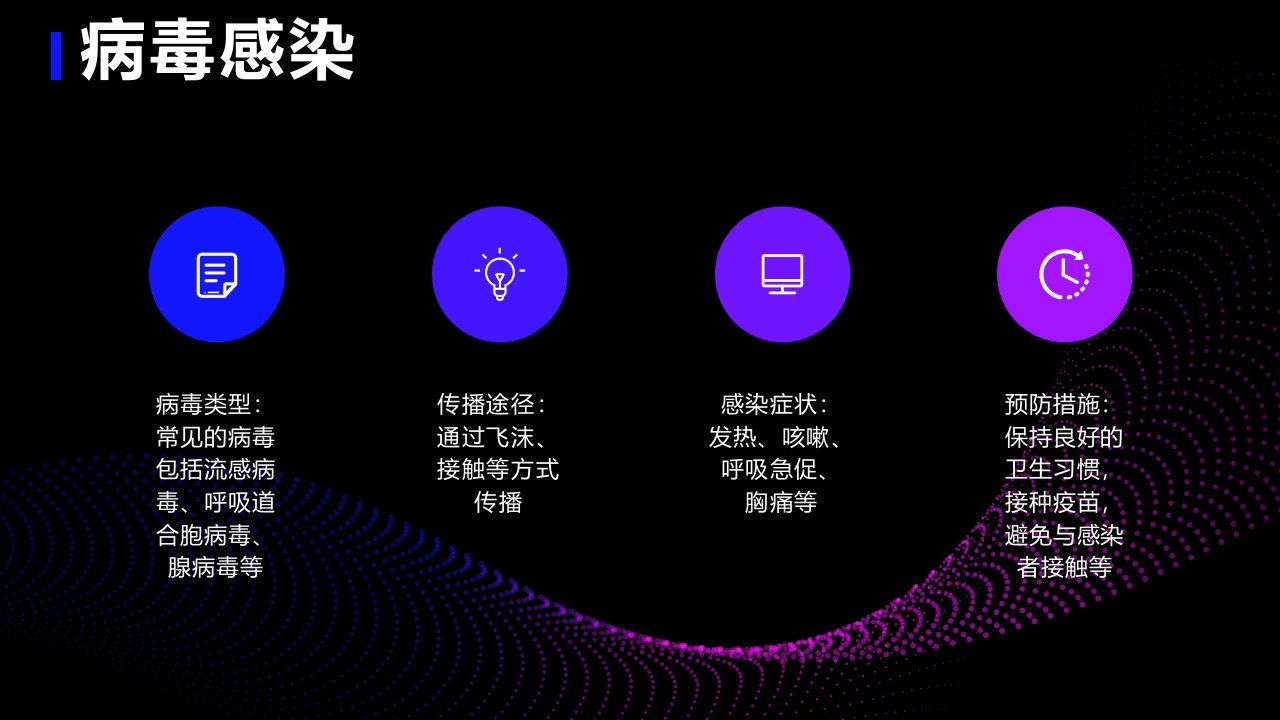 病毒感染

病毒类型：常见的病毒包括流感病毒、呼吸道合胞病毒、腺病毒等

传播途径：通过飞沫、接触等方式传播

感染症状：发热、咳嗽、呼吸急促、胸痛等

预防措施：保持良好的卫生习惯，接种疫苗，避免与感染者接触等